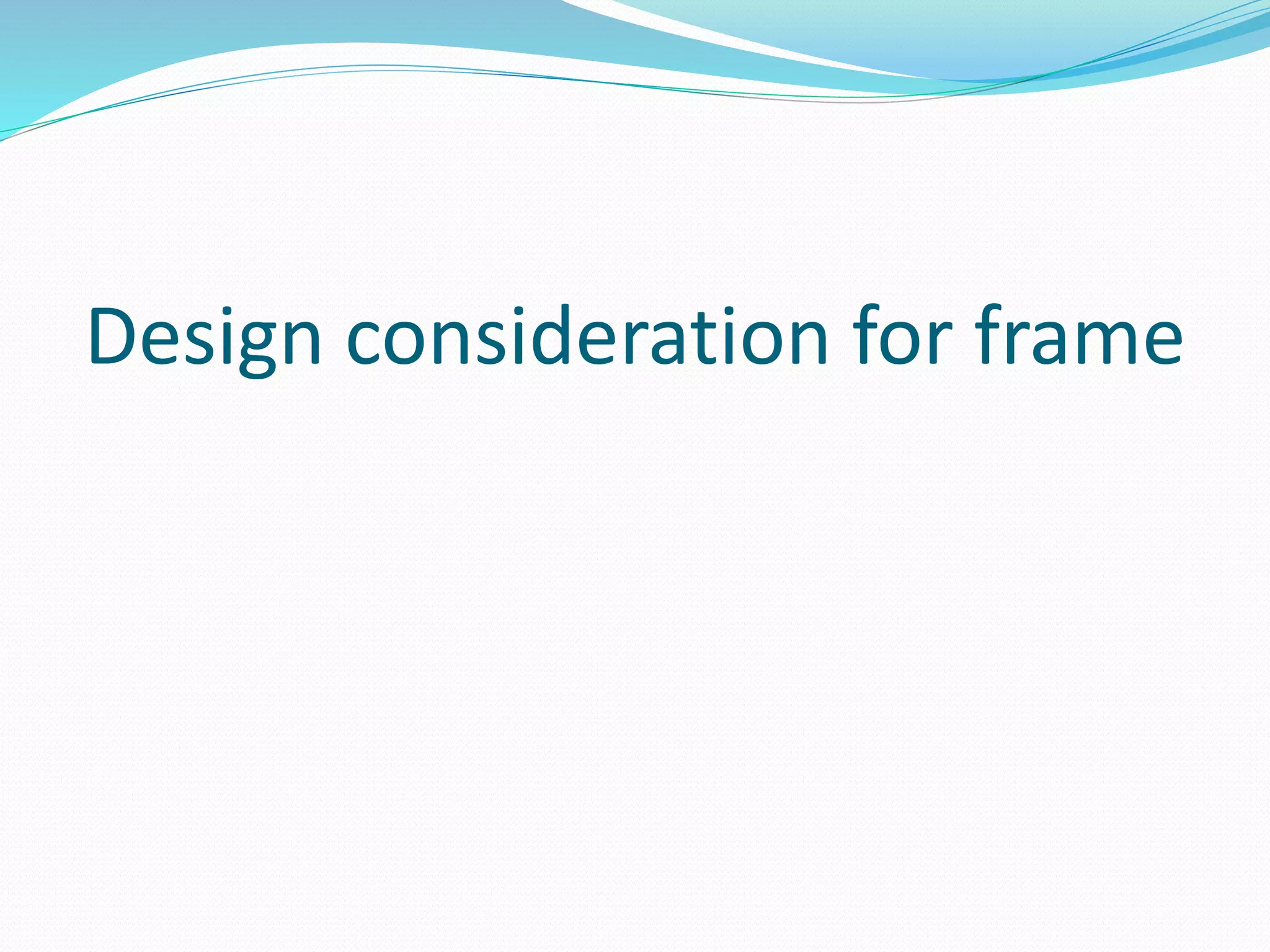 Design consideration for frame